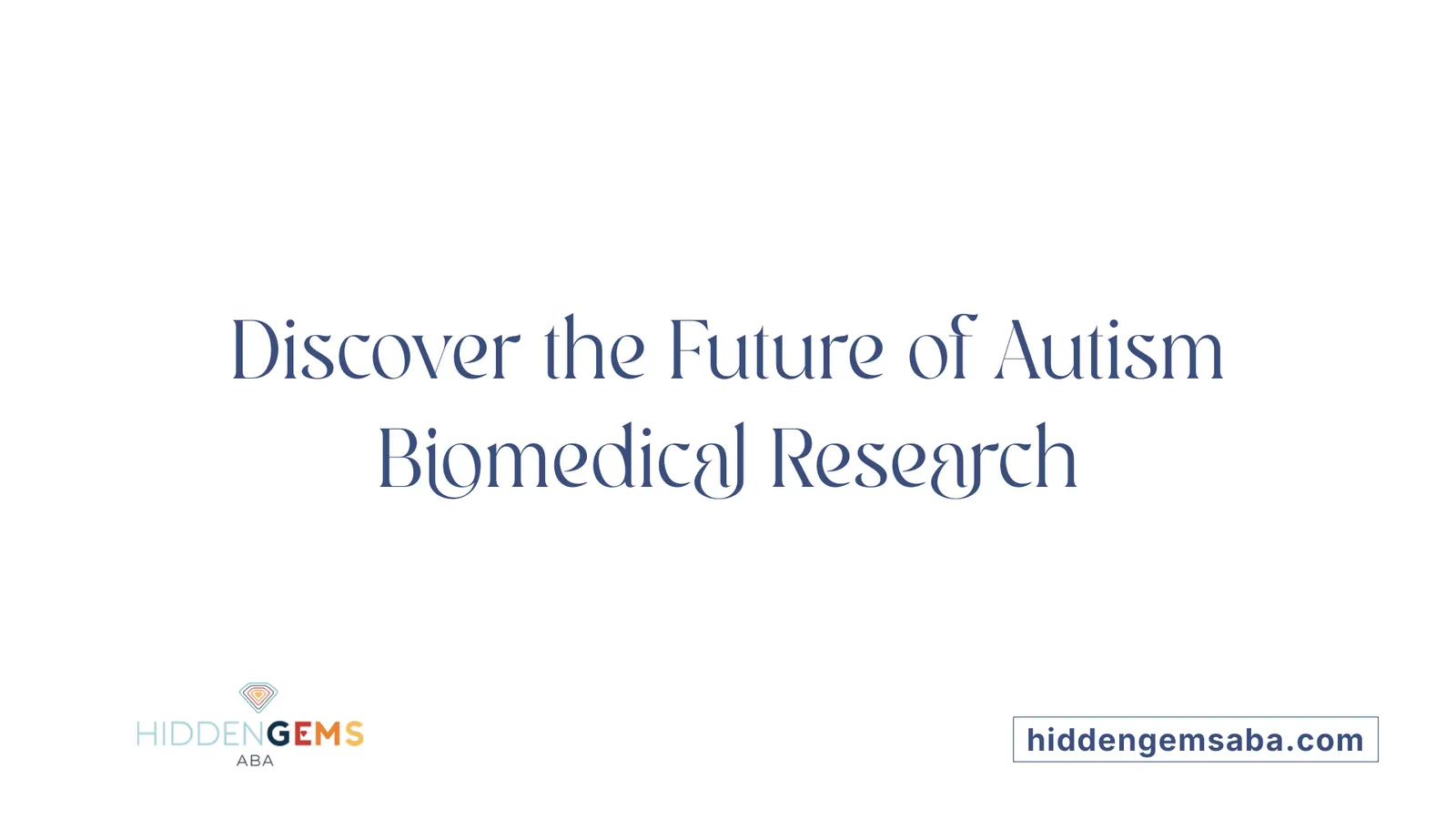 Discover the Future of Autism Biomedical Research

HIDDENGEMS
ABA

hiddengemsaba.com